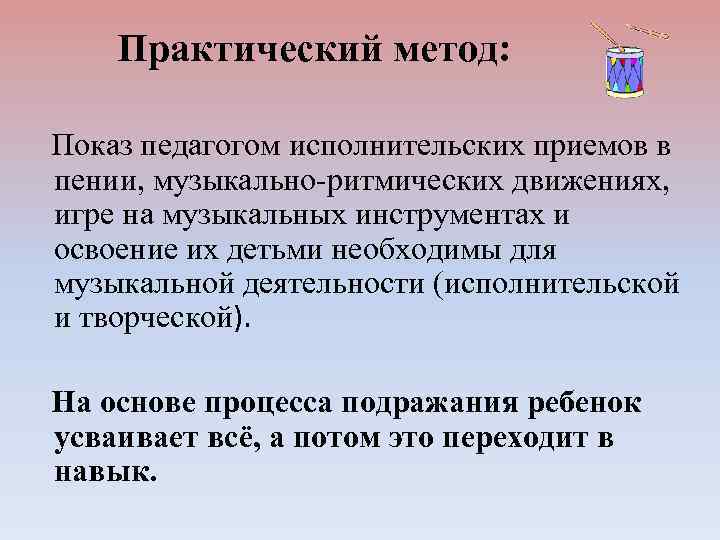 Практический метод:

Показ педагогом исполнительских приемов в пении, музыкально-ритмических движениях, игре на музыкальных инструментах и освоение их детьми необходимы для музыкальной деятельности (исполнительской и творческой).

На основе процесса подражания ребенок усваивает всё, а потом это переходит в навык.